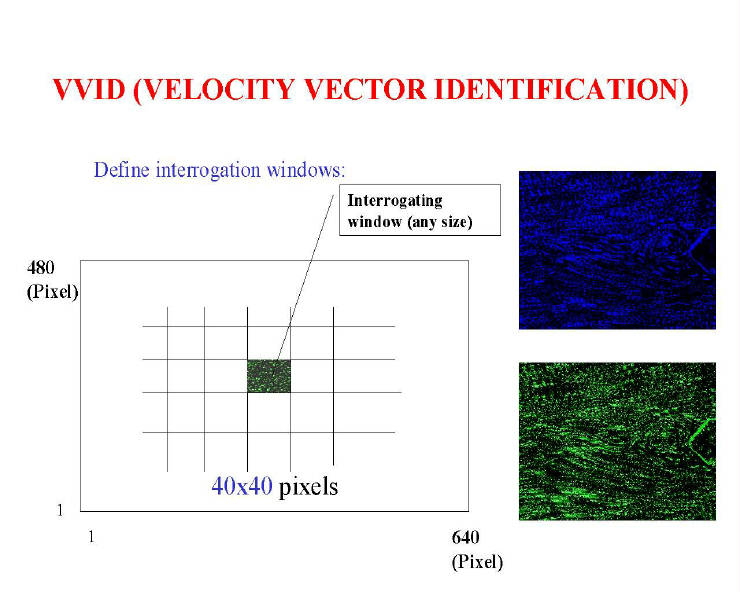 VVID (VELOCITY VECTOR IDENTIFICATION)

Define interrogation windows:

Interrogating window (any size)

480 (Pixel)

40x40 pixels

1

1

640 (Pixel)